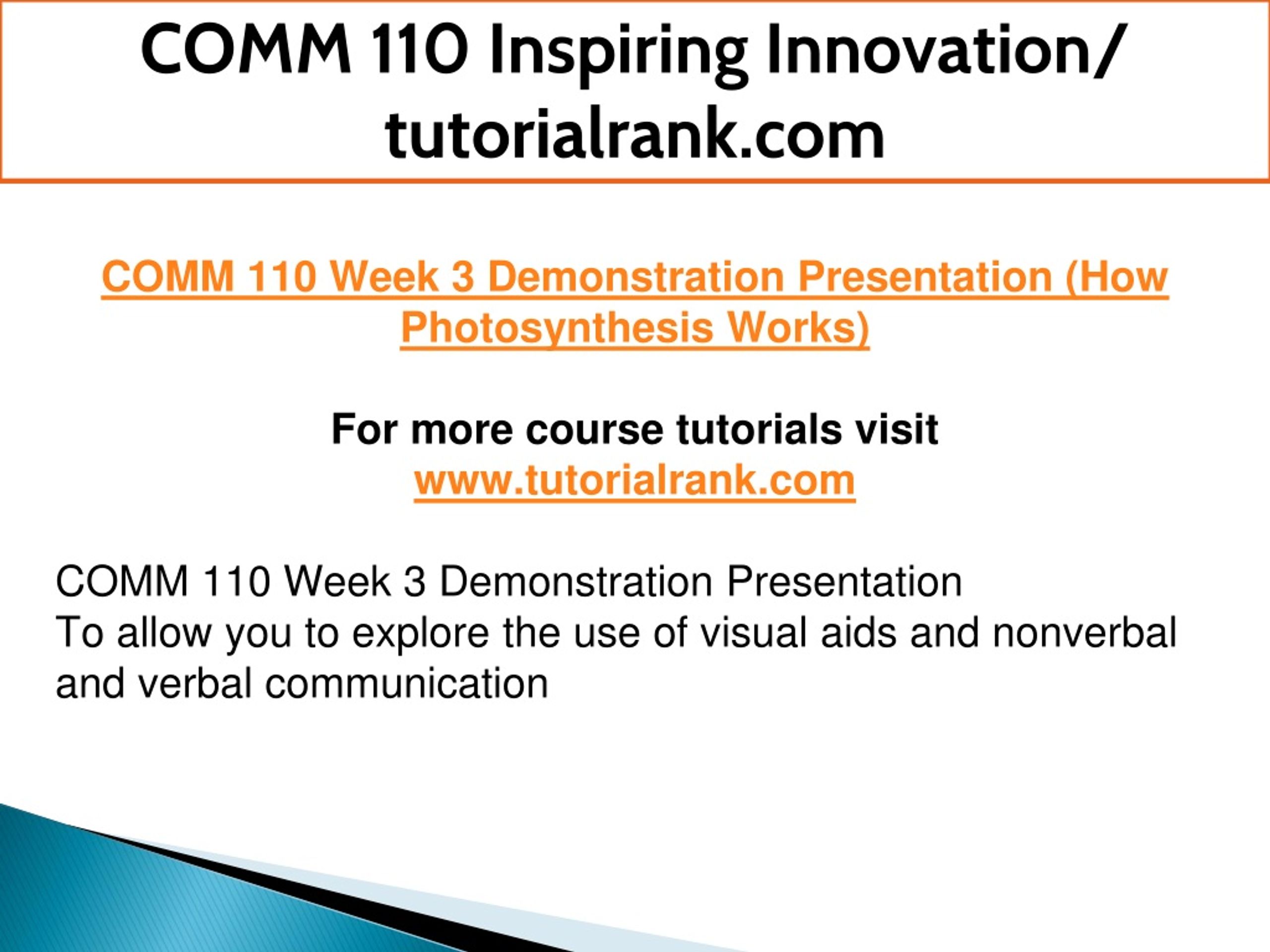 COMM 110 Inspiring Innovation/ tutorialrank.com

COMM 110 Week 3 Demonstration Presentation (How Photosynthesis Works)

For more course tutorials visit
www.tutorialrank.com

COMM 110 Week 3 Demonstration Presentation
To allow you to explore the use of visual aids and nonverbal and verbal communication